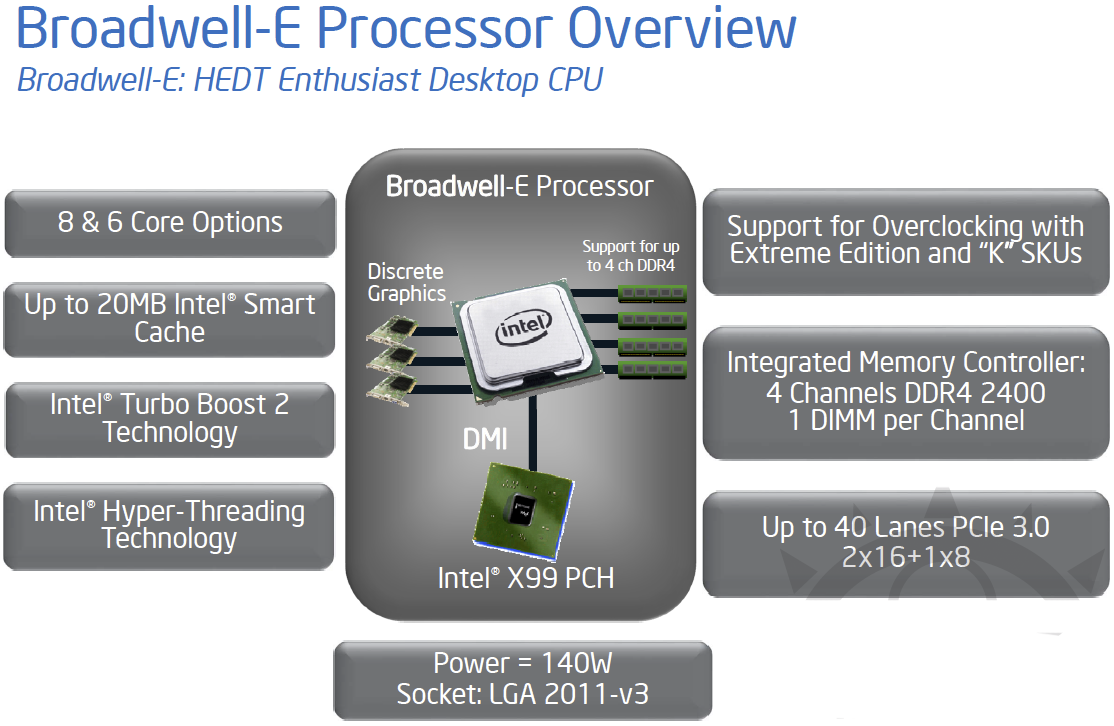 Broadwell-E Processor Overview
Broadwell-E: HEDT Enthusiast Desktop CPU

8 & 6 Core Options

Up to 20MB Intel® Smart Cache

Intel® Turbo Boost 2 Technology

Intel® Hyper-Threading Technology

Broadwell-E Processor

Discrete Graphics

Support for up to 4 ch DDR4

intel

DMI

Intel® X99 PCH

Support for Overclocking with Extreme Edition and "K" SKUs

Integrated Memory Controller:
4 Channels DDR4 2400
1 DIMM per Channel

Up to 40 Lanes PCIe 3.0
2x16+1x8

Power = 140W
Socket: LGA 2011-v3